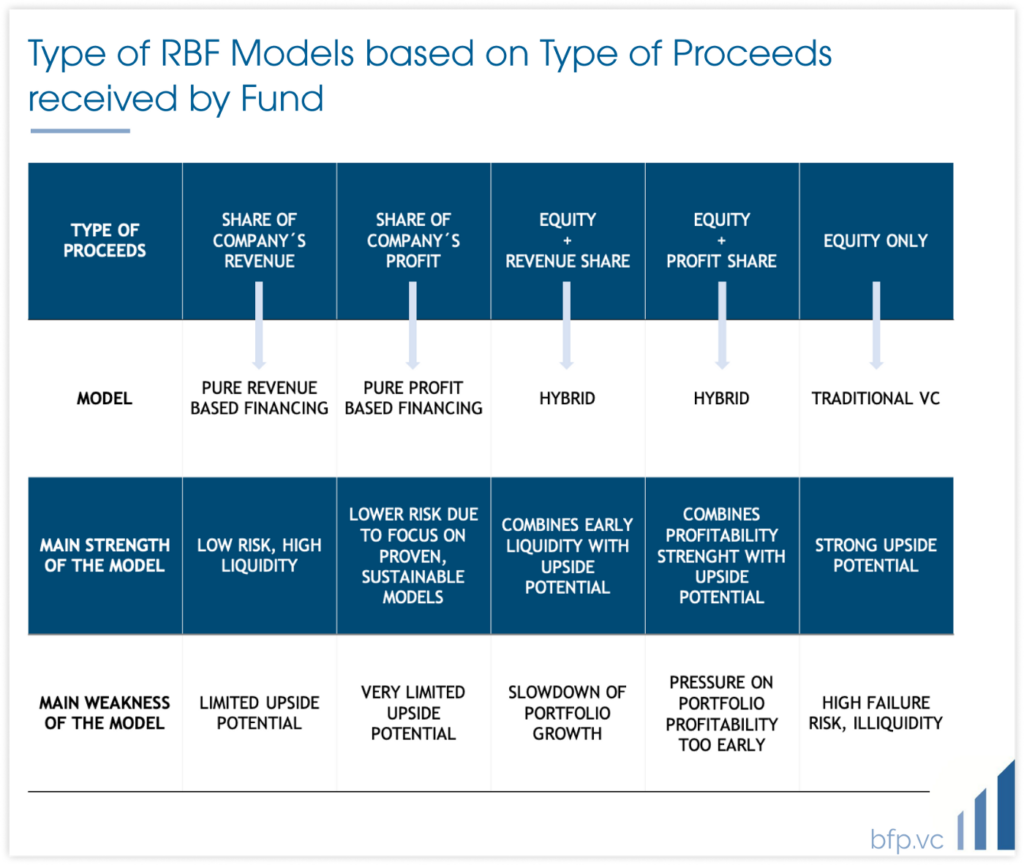 Type of RBF Models based on Type of Proceeds received by Fund

| TYPE OF PROCEEDS | SHARE OF COMPANY´S REVENUE | SHARE OF COMPANY´S PROFIT | EQUITY + REVENUE SHARE | EQUITY + PROFIT SHARE | EQUITY ONLY |
|---|---|---|---|---|---|
| MODEL | PURE REVENUE BASED FINANCING | PURE PROFIT BASED FINANCING | HYBRID | HYBRID | TRADITIONAL VC |
| MAIN STRENGTH OF THE MODEL | LOW RISK, HIGH LIQUIDITY | LOWER RISK DUE TO FOCUS ON PROVEN, SUSTAINABLE MODELS | COMBINES EARLY LIQUIDITY WITH UPSIDE POTENTIAL | COMBINES PROFITABILITY STRENGHT WITH UPSIDE POTENTIAL | STRONG UPSIDE POTENTIAL |
| MAIN WEAKNESS OF THE MODEL | LIMITED UPSIDE POTENTIAL | VERY LIMITED UPSIDE POTENTIAL | SLOWDOWN OF PORTFOLIO GROWTH | PRESSURE ON PORTFOLIO PROFITABILITY TOO EARLY | HIGH FAILURE RISK, ILLIQUIDITY |

bfp.vc